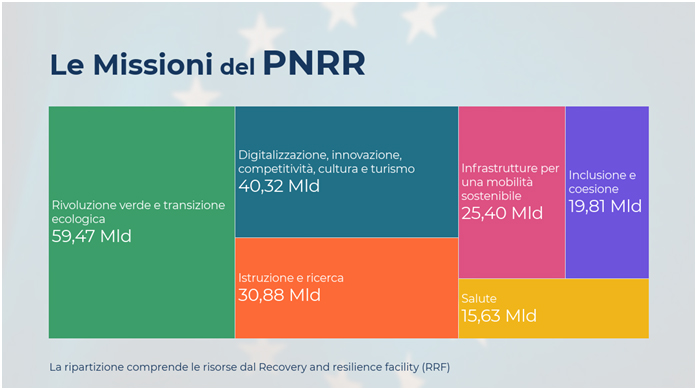 Le Missioni del PNRR

Rivoluzione verde e transizione ecologica
59,47 Mld

Digitalizzazione, innovazione, competitività, cultura e turismo
40,32 Mld

Istruzione e ricerca
30,88 Mld

Infrastrutture per una mobilità sostenibile
25,40 Mld

Inclusione e coesione
19,81 Mld

Salute
15,63 Mld

La ripartizione comprende le risorse dal Recovery and resilience facility (RRF)